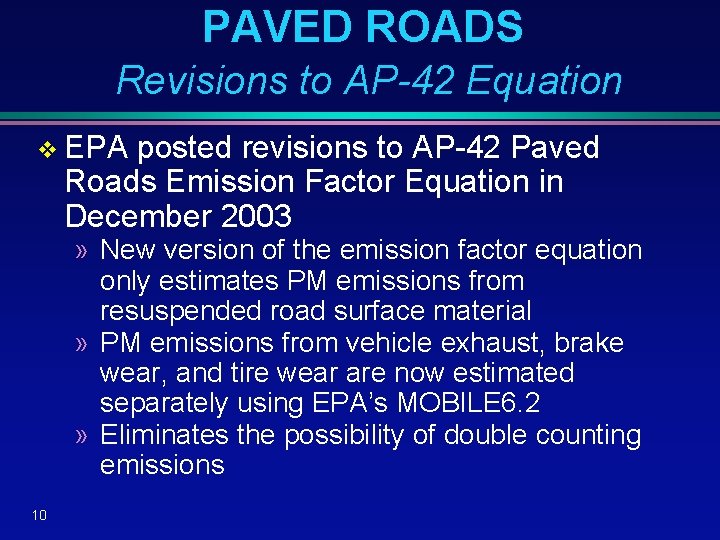 PAVED ROADS
Revisions to AP-42 Equation

❖ EPA posted revisions to AP-42 Paved Roads Emission Factor Equation in December 2003

» New version of the emission factor equation only estimates PM emissions from resuspended road surface material

» PM emissions from vehicle exhaust, brake wear, and tire wear are now estimated separately using EPA's MOBILE6.2

» Eliminates the possibility of double counting emissions

10